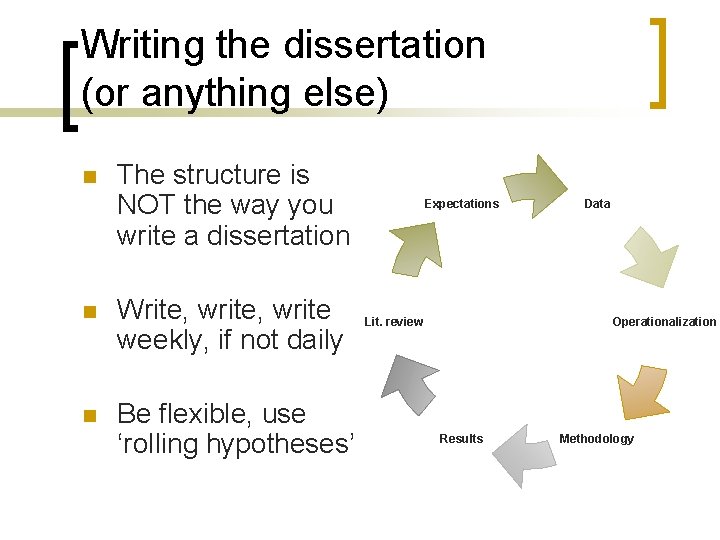 Writing the dissertation (or anything else)

The structure is NOT the way you write a dissertation

Write, write, write weekly, if not daily

Be flexible, use ‘rolling hypotheses’

Expectations

Data

Operationalization

Methodology

Results

Lit. review